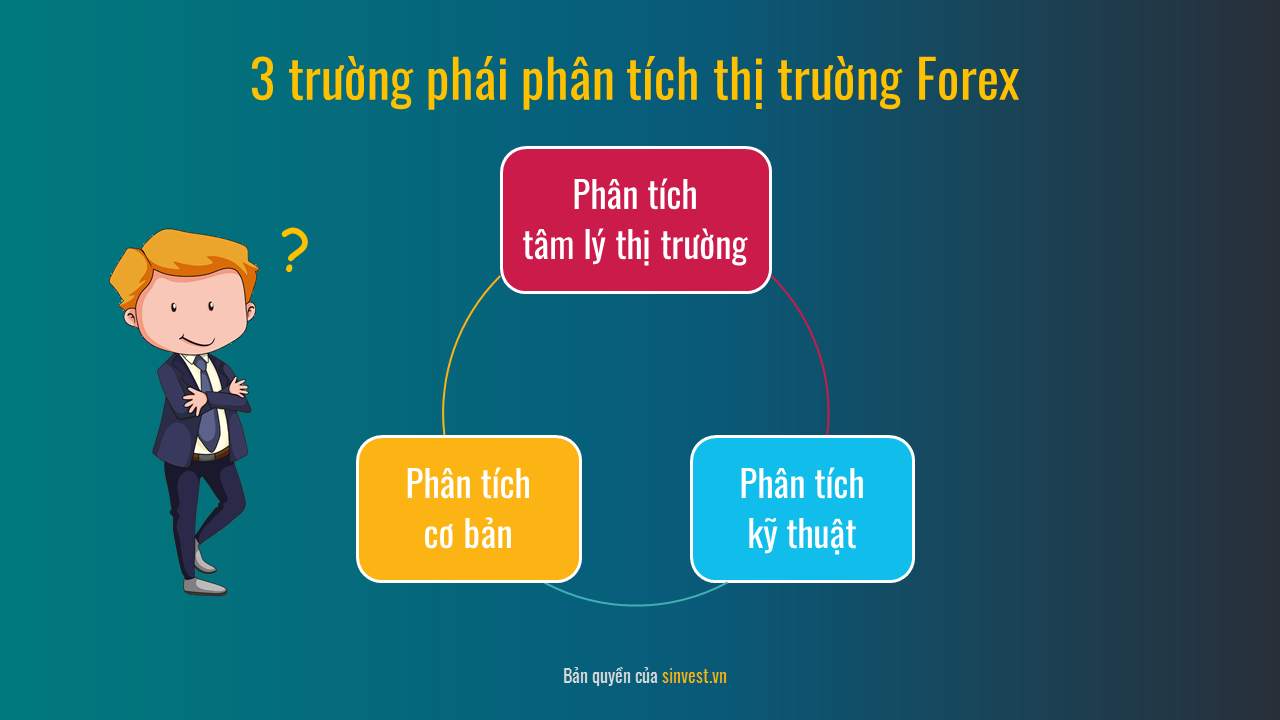 3 trường phái phân tích thị trường Forex

?

Phân tích
tâm lý thị trường

Phân tích
cơ bản

Phân tích
kỹ thuật

Bản quyền của sinvest.vn